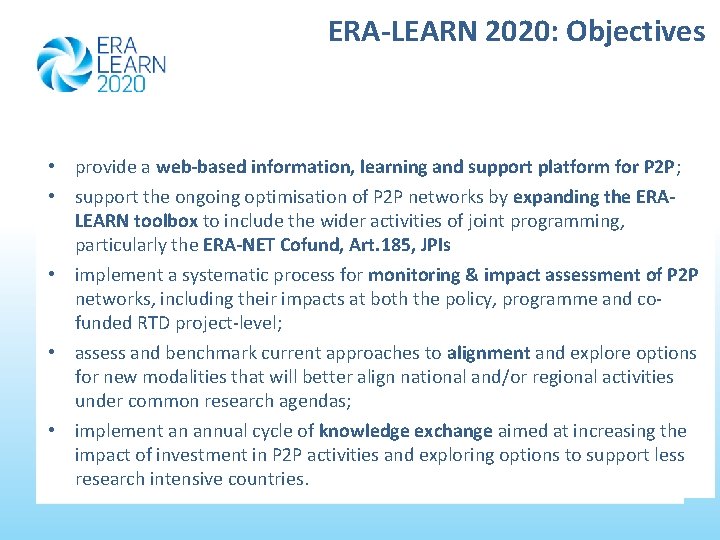 ERA LEARN 2020

ERA-LEARN 2020: Objectives

• provide a web-based information, learning and support platform for P2P;
• support the ongoing optimisation of P2P networks by expanding the ERA-LEARN toolbox to include the wider activities of joint programming, particularly the ERA-NET Cofund, Art.185, JPIs
• implement a systematic process for monitoring & impact assessment of P2P networks, including their impacts at both the policy, programme and co-funded RTD project-level;
• assess and benchmark current approaches to alignment and explore options for new modalities that will better align national and/or regional activities under common research agendas;
• implement an annual cycle of knowledge exchange aimed at increasing the impact of investment in P2P activities and exploring options to support less research intensive countries.